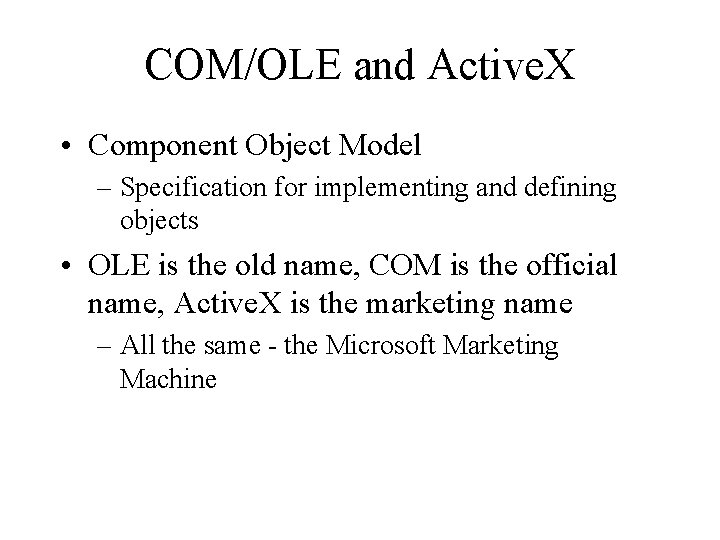 COM/OLE and ActiveX

• Component Object Model
– Specification for implementing and defining objects

• OLE is the old name, COM is the official name, ActiveX is the marketing name
– All the same - the Microsoft Marketing Machine